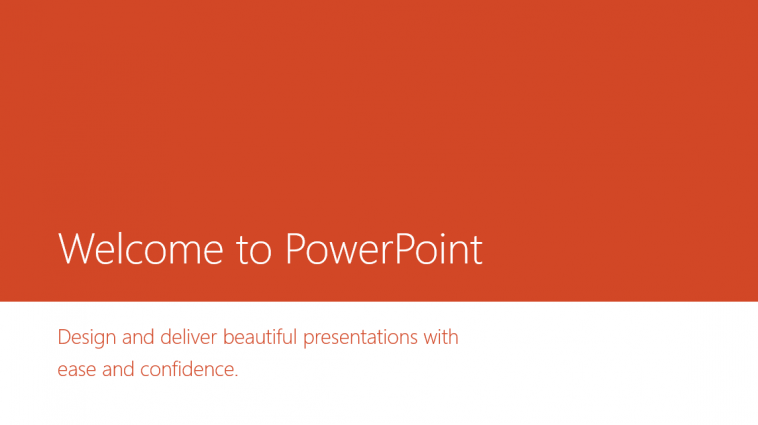 Welcome to PowerPoint

Design and deliver beautiful presentations with ease and confidence.